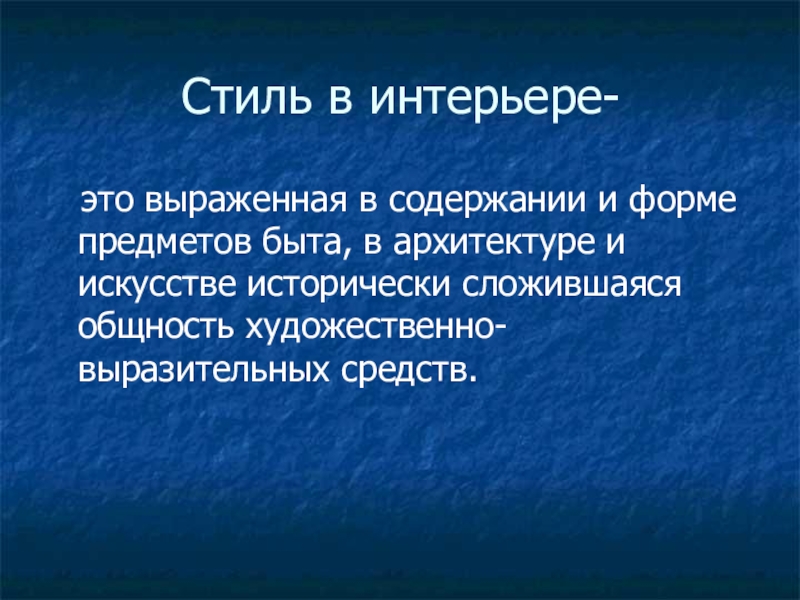 Стиль в интерьере-

это выраженная в содержании и форме предметов быта, в архитектуре и искусстве исторически сложившаяся общность художественно-выразительных средств.